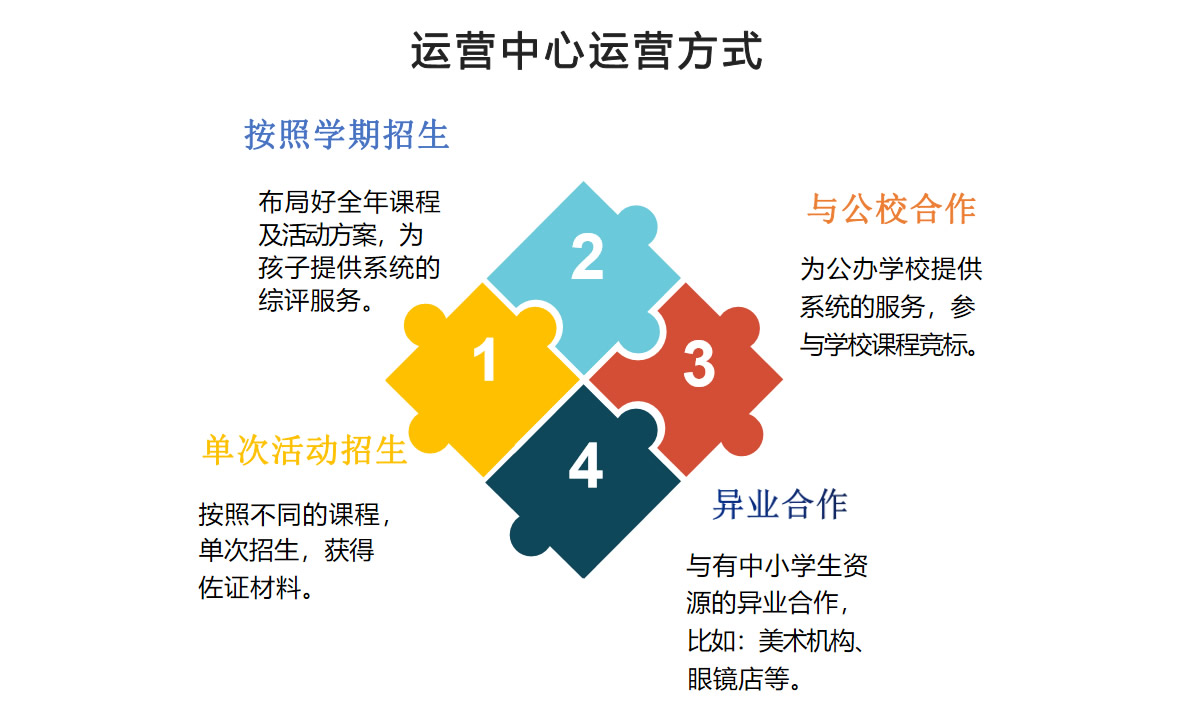 运营中心运营方式

按照学期招生

布局好全年课程及活动方案，为孩子提供系统的综评服务。

2

与公校合作

为公办学校提供系统的服务，参与学校课程竞标。

1

3

单次活动招生

按照不同的课程，单次招生，获得佐证材料。

4

异业合作

与有中小学生资源的异业合作，比如：美术机构、眼镜店等。